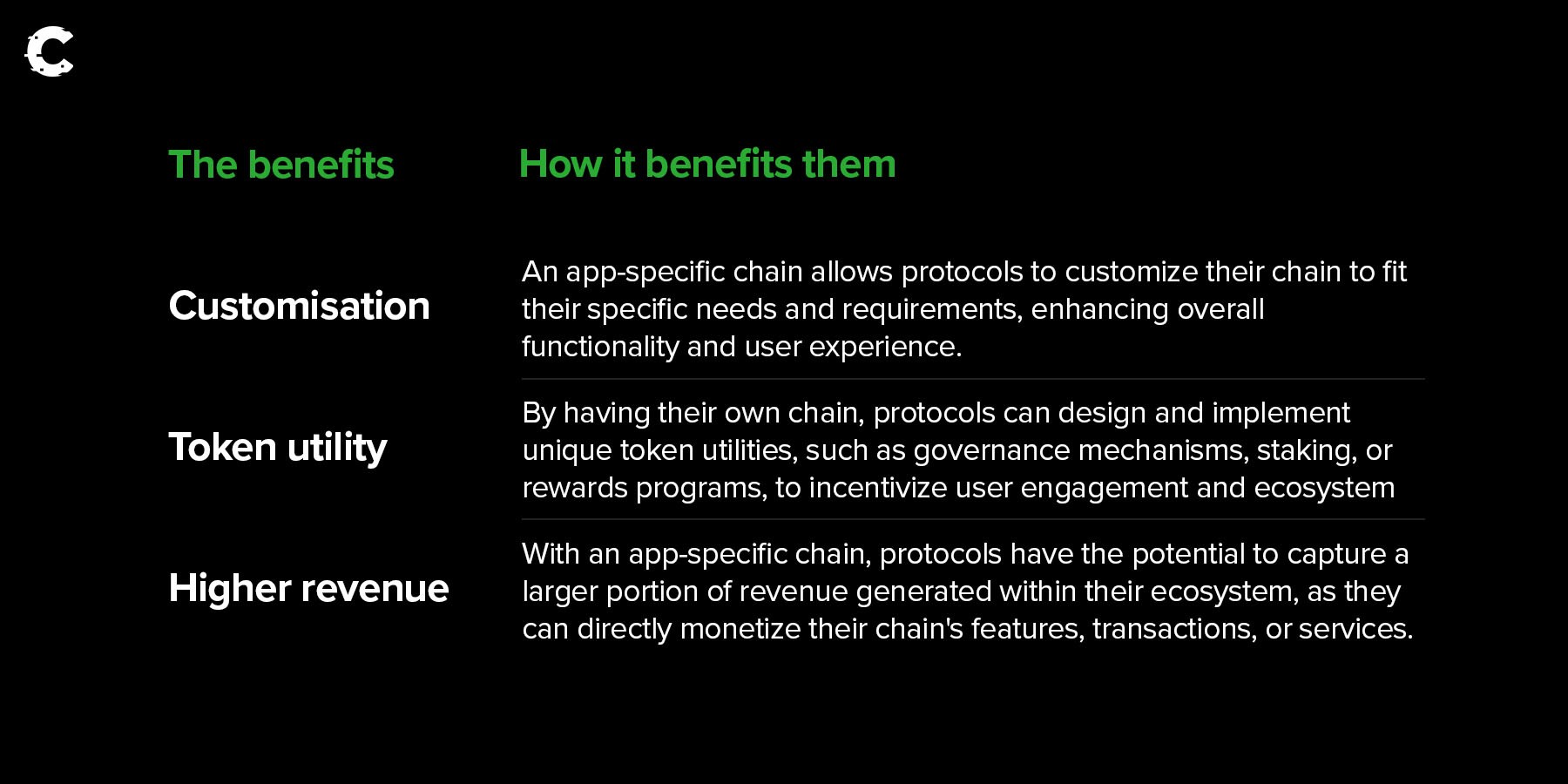 | The benefits | How it benefits them |
|---|---|
| Customisation | An app-specific chain allows protocols to customize their chain to fit their specific needs and requirements, enhancing overall functionality and user experience. |
| Token utility | By having their own chain, protocols can design and implement unique token utilities, such as governance mechanisms, staking, or rewards programs, to incentivize user engagement and ecosystem |
| Higher revenue | With an app-specific chain, protocols have the potential to capture a larger portion of revenue generated within their ecosystem, as they can directly monetize their chain's features, transactions, or services. |